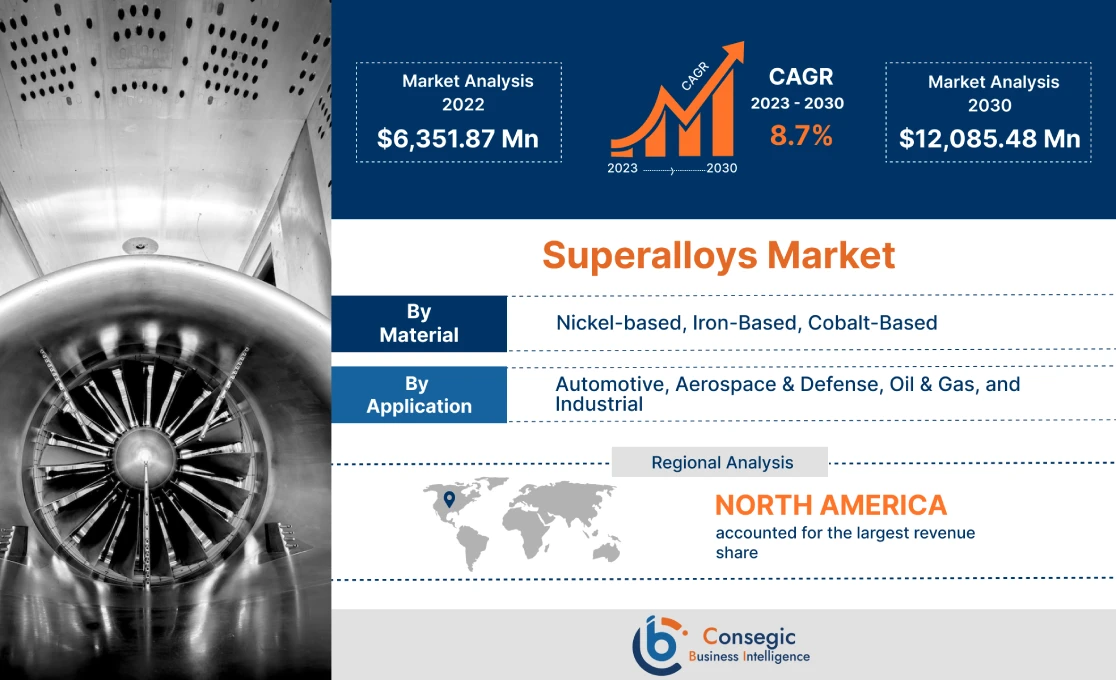 Market Analysis 2022
$6,351.87 Mn

CAGR
2023 2030

CAGR
2023 - 2030
8.7%

Market Analysis 2030
$12,085.48 Mn

Superalloys Market

By Material
Nickel-based, Iron-Based, Cobalt-Based

By Application
Automotive, Aerospace & Defense, Oil & Gas, and Industrial

Regional Analysis

NORTH AMERICA
accounted for the largest revenue share

Consegic
Business Intelligence